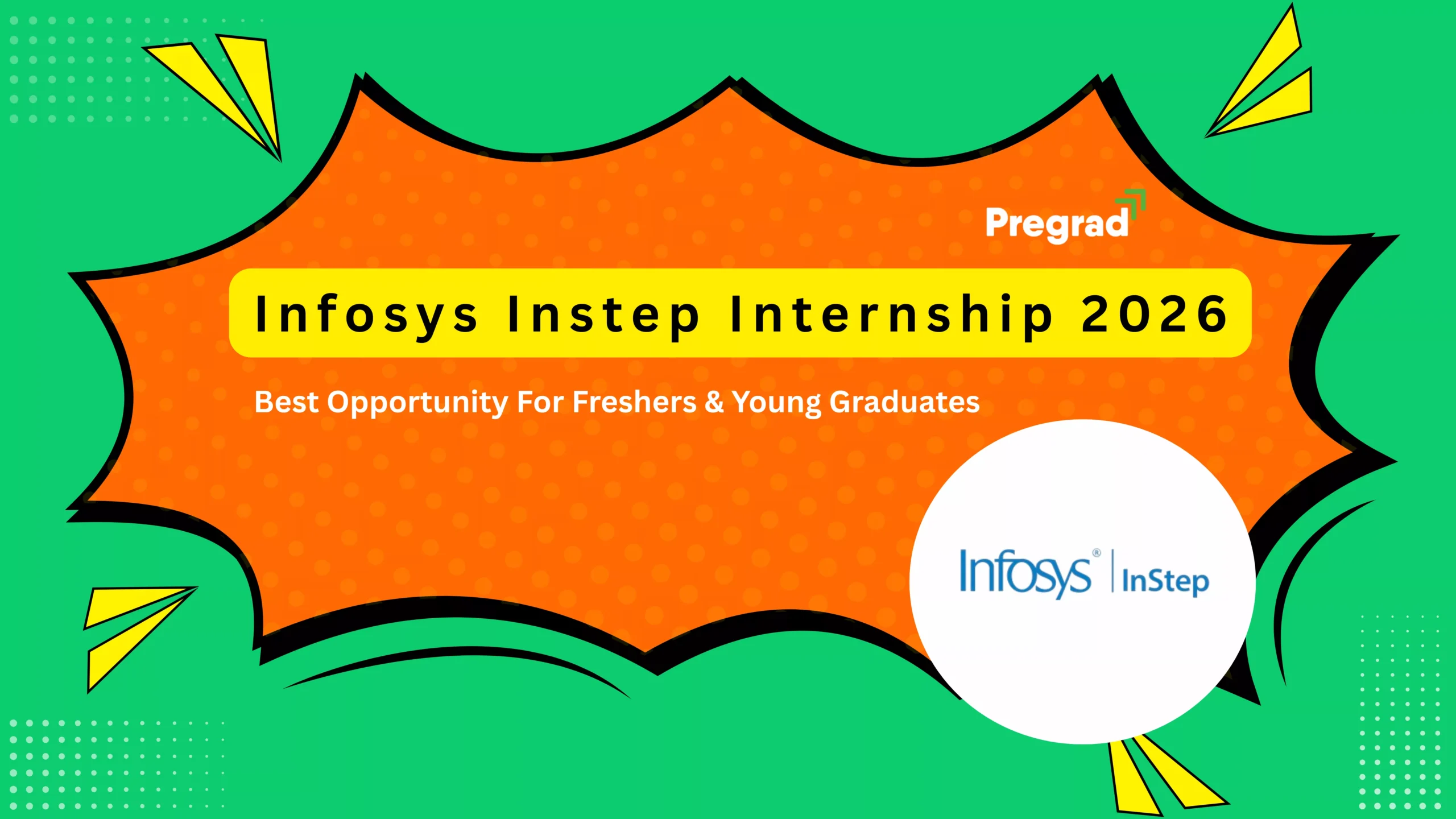 Pregrad

Infosys Instep Internship 2026

Best Opportunity For Freshers & Young Graduates

Infosys® | InStep